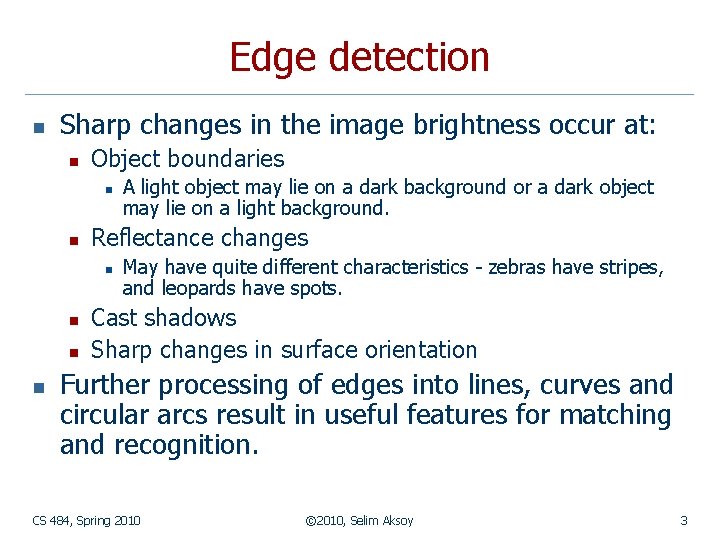 Edge detection

- Sharp changes in the image brightness occur at:
  - Object boundaries
    - A light object may lie on a dark background or a dark object may lie on a light background.
  - Reflectance changes
    - May have quite different characteristics - zebras have stripes, and leopards have spots.
  - Cast shadows
  - Sharp changes in surface orientation
- Further processing of edges into lines, curves and circular arcs result in useful features for matching and recognition.

CS 484, Spring 2010

©2010, Selim Aksoy

3